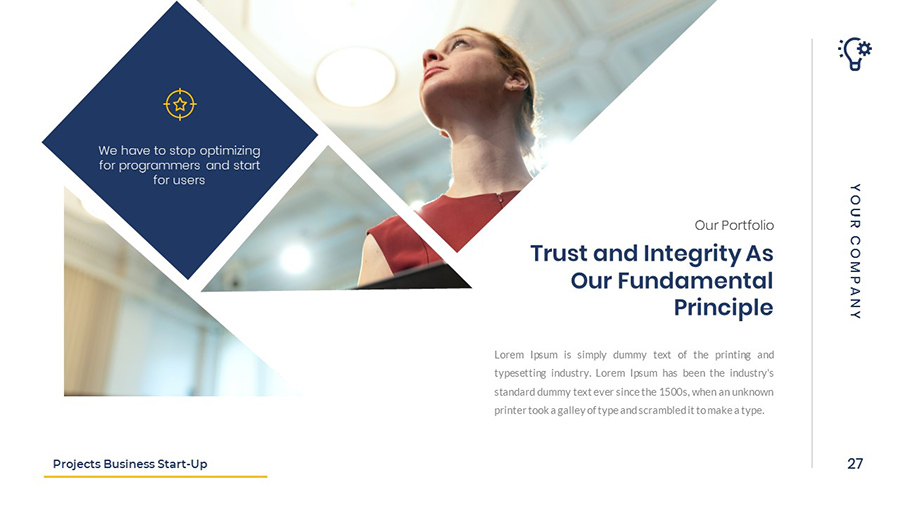 We have to stop optimizing for programmers and start for users

Our Portfolio

Trust and Integrity As Our Fundamental Principle

Lorem Ipsum is simply dummy text of the printing and typesetting industry. Lorem Ipsum has been the industry's standard dummy text ever since the 1500s, when an unknown printer took a galley of type and scrambled it to make a type.

YOUR COMPANY

Projects Business Start-Up

27